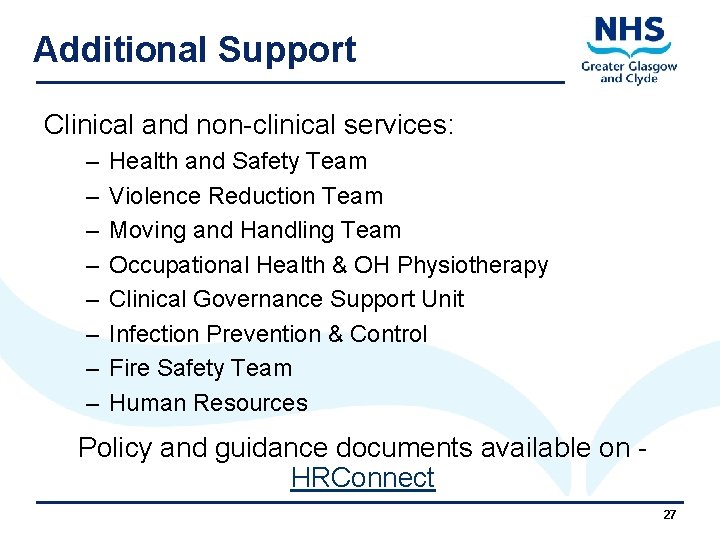 Additional Support

NHS
Greater Glasgow and Clyde

Clinical and non-clinical services:
– Health and Safety Team
– Violence Reduction Team
– Moving and Handling Team
– Occupational Health & OH Physiotherapy
– Clinical Governance Support Unit
– Infection Prevention & Control
– Fire Safety Team
– Human Resources

Policy and guidance documents available on - HRConnect

27